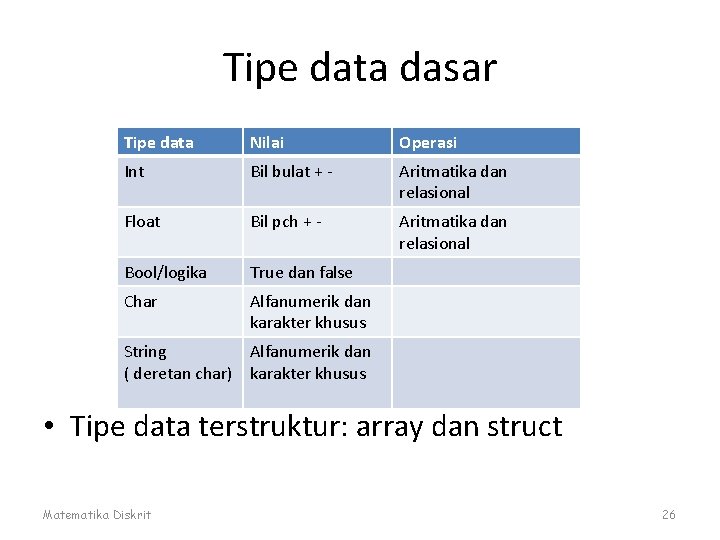 Tipe data dasar

| Tipe data | Nilai | Operasi |
|---|---|---|
| Int | Bil bulat + - | Aritmatika dan relasional |
| Float | Bil pch + - | Aritmatika dan relasional |
| Bool/logika | True dan false | |
| Char | Alfanumerik dan karakter khusus | |
| String ( deretan char) | Alfanumerik dan karakter khusus | |

• Tipe data terstruktur: array dan struct

Matematika Diskrit

26